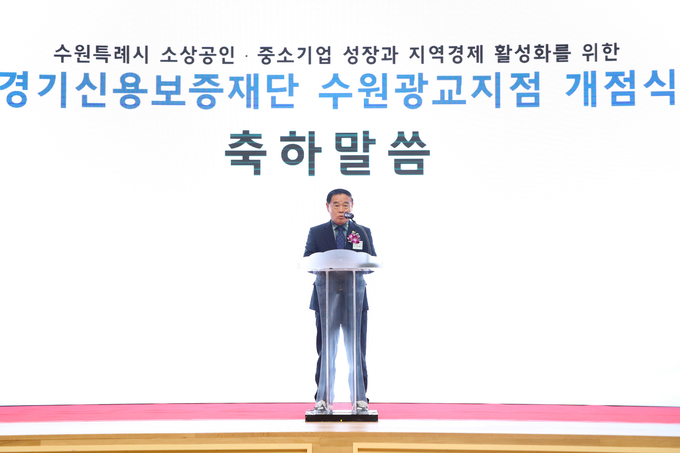 수원특례시 소상공인 · 중소기업 성장과 지역경제 활성화를 위한
경기신용보증재단 수원광교지점 개점식

축하말씀